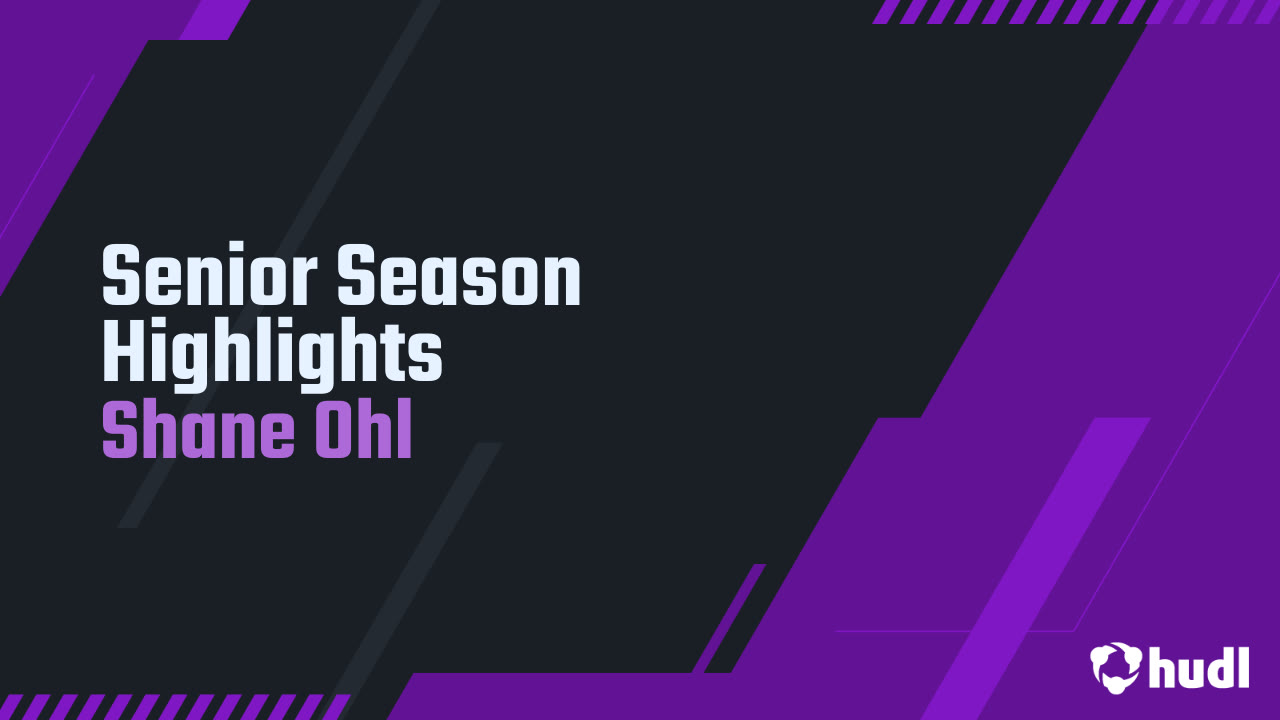 Senior Season Highlights
Shane Ohl

hudl